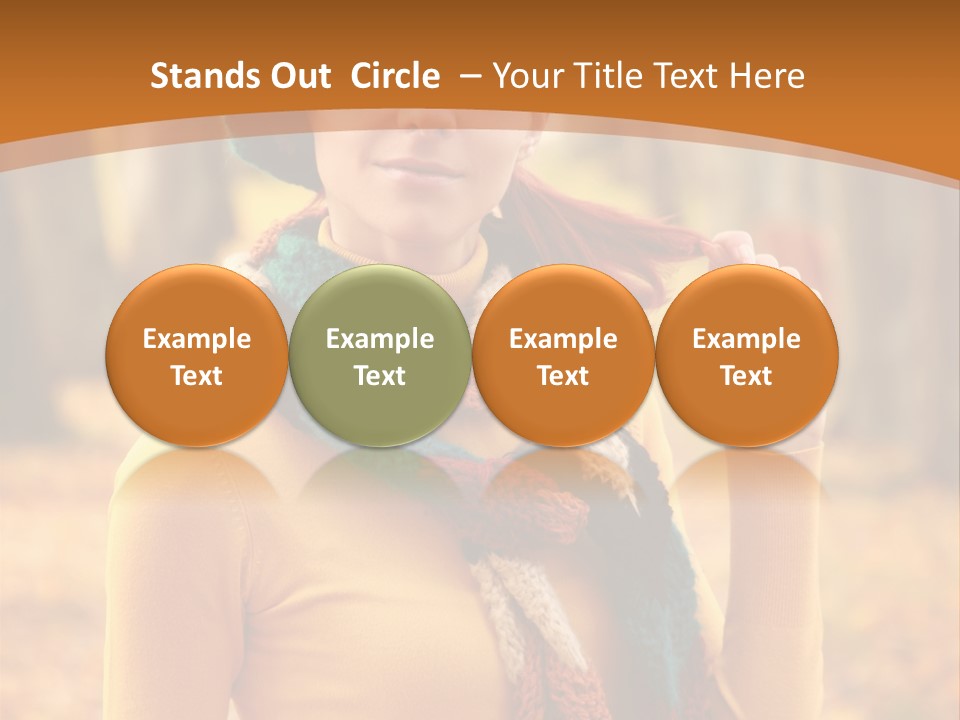 Stands Out Circle – Your Title Text Here

Example Text

Example Text

Example Text

Example Text